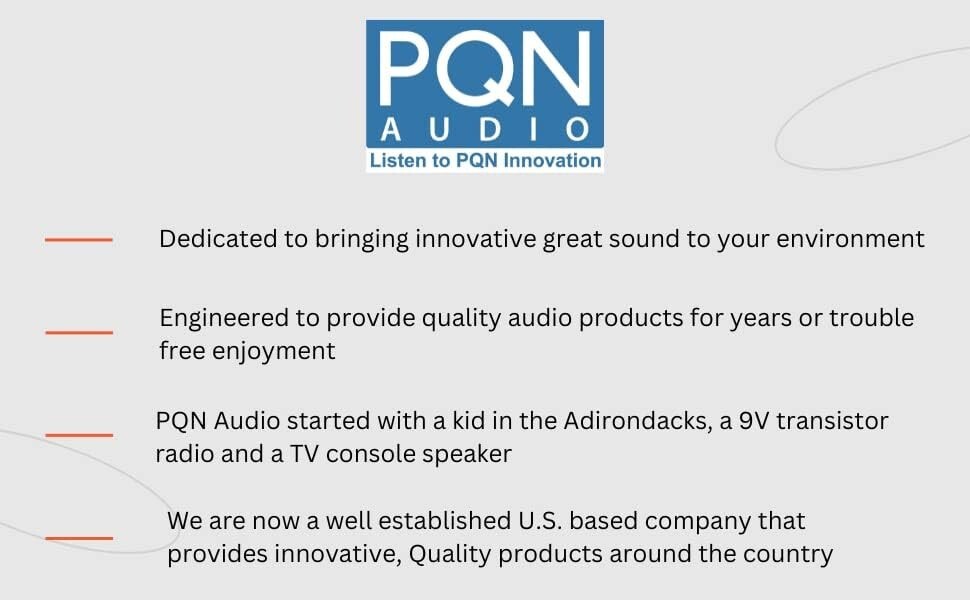 PQN
AUDIO
Listen to PQN Innovation

Dedicated to bringing innovative great sound to your environment

Engineered to provide quality audio products for years or trouble free enjoyment

PQN Audio started with a kid in the Adirondacks, a 9V transistor radio and a TV console speaker

We are now a well established U.S. based company that provides innovative, Quality products around the country